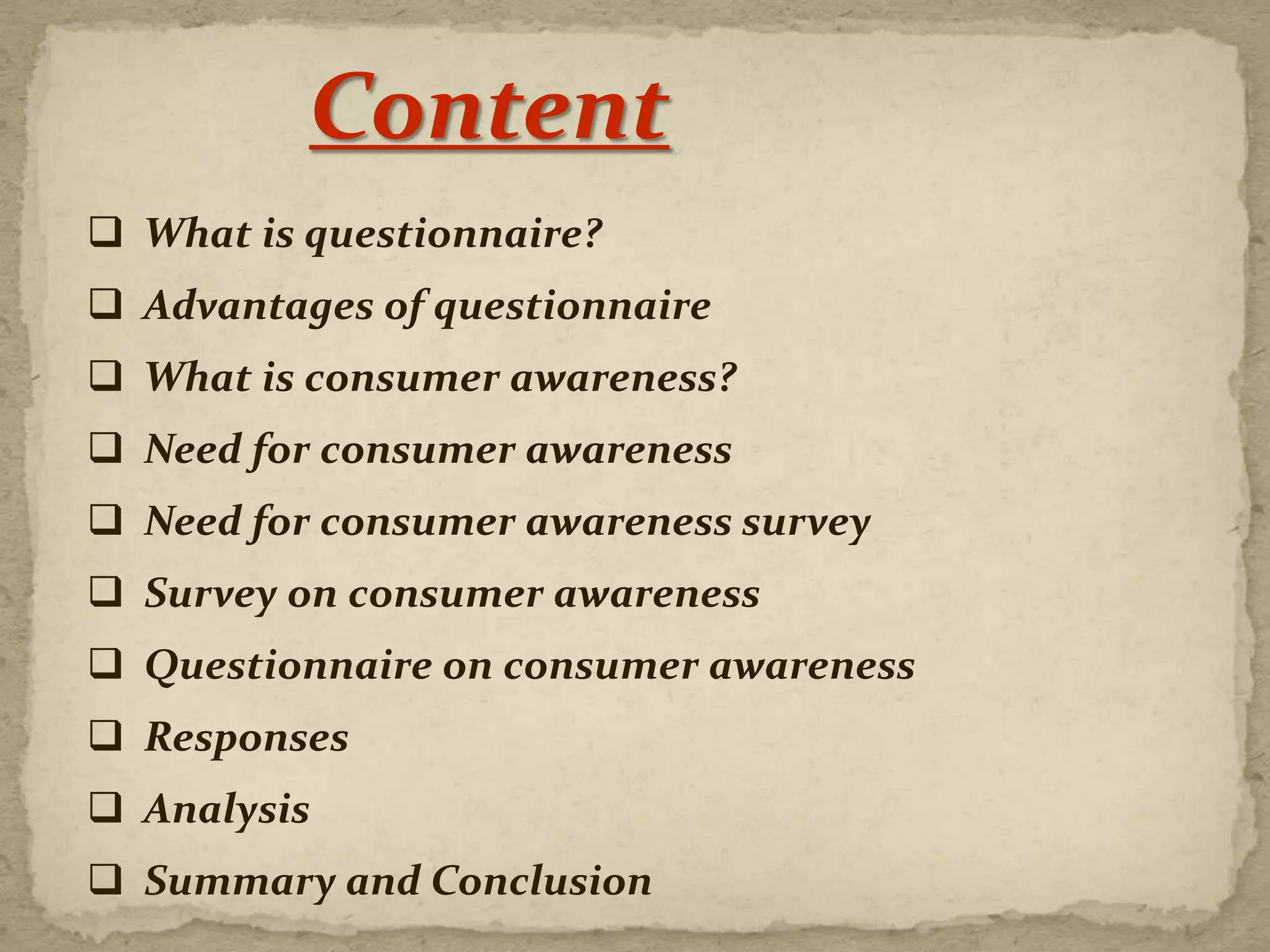 Content

❑ What is questionnaire?
❑ Advantages of questionnaire
❑ What is consumer awareness?
❑ Need for consumer awareness
❑ Need for consumer awareness survey
❑ Survey on consumer awareness
❑ Questionnaire on consumer awareness
❑ Responses
❑ Analysis
❑ Summary and Conclusion